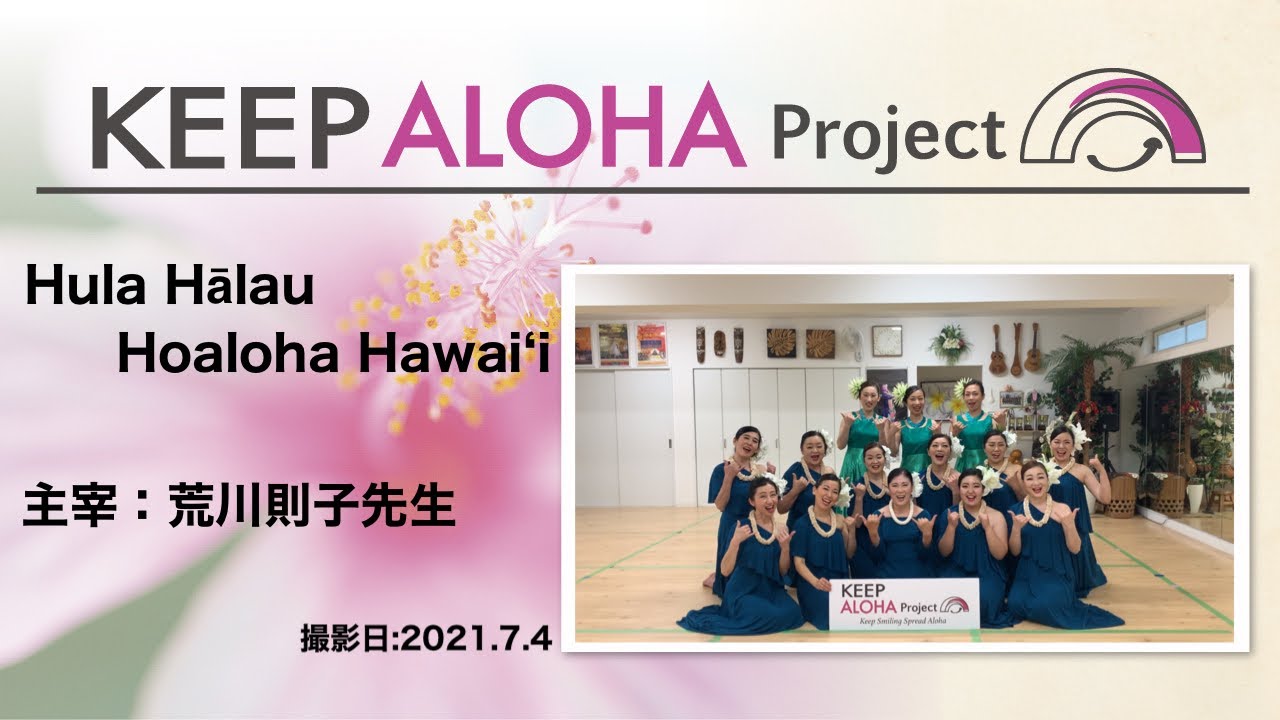 KEEP ALOHA Project

Hula Hālau
Hoaloha Hawaiʻi

主宰：荒川則子先生

撮影日:2021.7.4

KEEP
ALOHA Project
Keep Smiling Spread Aloha